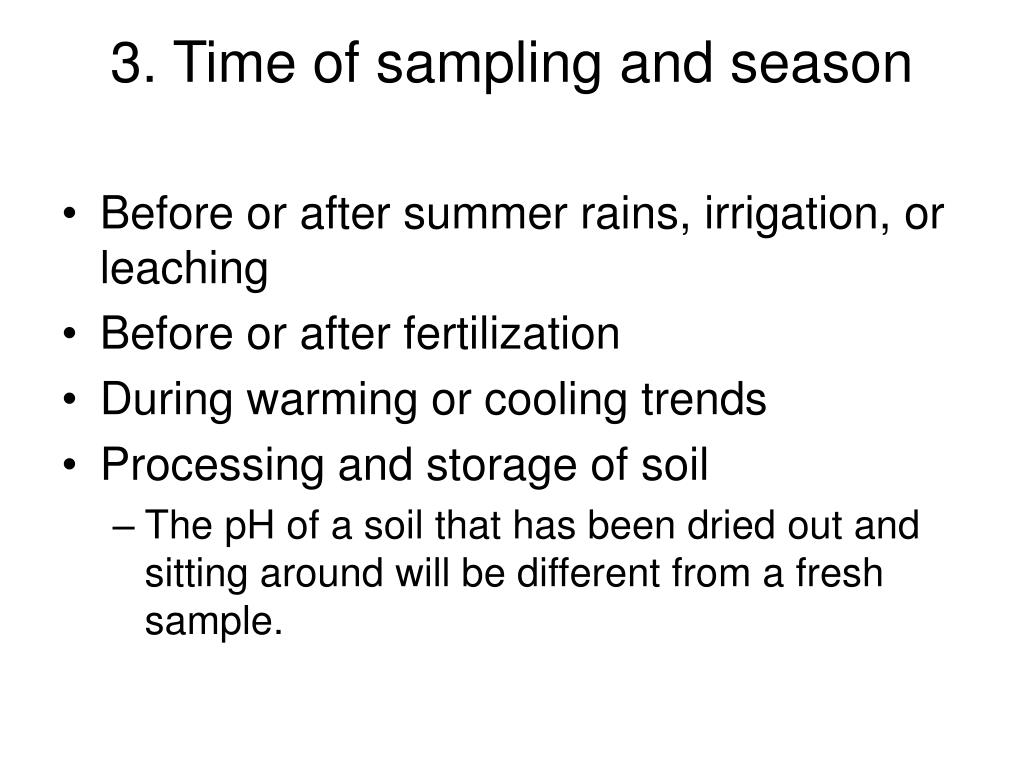 3. Time of sampling and season

• Before or after summer rains, irrigation, or leaching
• Before or after fertilization
• During warming or cooling trends
• Processing and storage of soil
– The pH of a soil that has been dried out and sitting around will be different from a fresh sample.